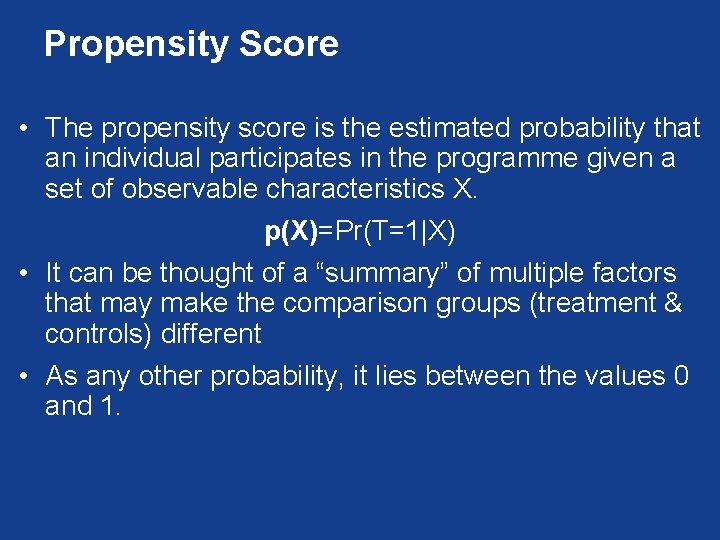 Propensity Score

• The propensity score is the estimated probability that an individual participates in the programme given a set of observable characteristics X.

$p(X)=Pr(T=1|X)$

• It can be thought of a “summary” of multiple factors that may make the comparison groups (treatment & controls) different

• As any other probability, it lies between the values 0 and 1.